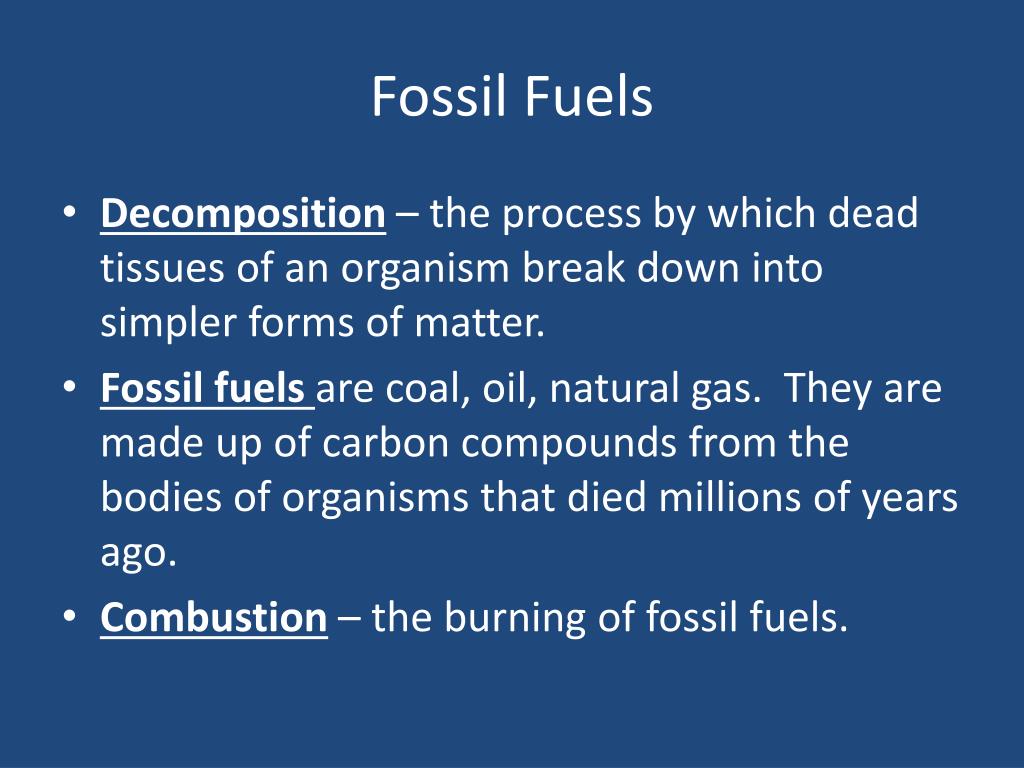 Fossil Fuels

• Decomposition – the process by which dead tissues of an organism break down into simpler forms of matter.
• Fossil fuels are coal, oil, natural gas. They are made up of carbon compounds from the bodies of organisms that died millions of years ago.
• Combustion – the burning of fossil fuels.